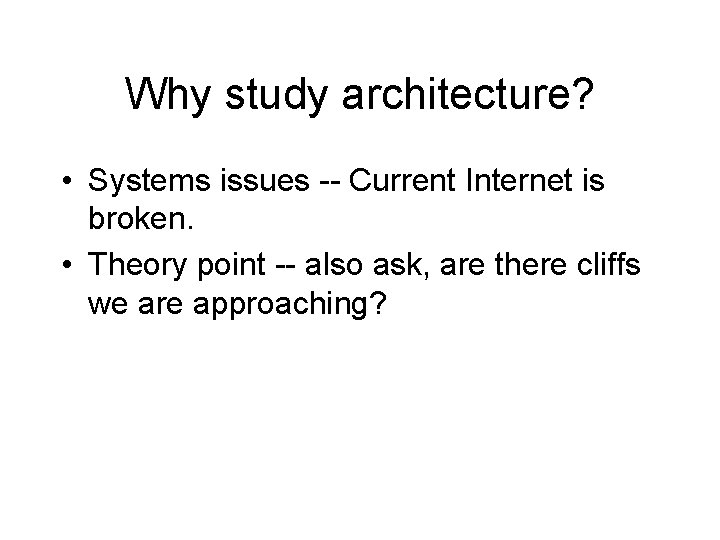 Why study architecture?

• Systems issues -- Current Internet is broken.
• Theory point -- also ask, are there cliffs we are approaching?